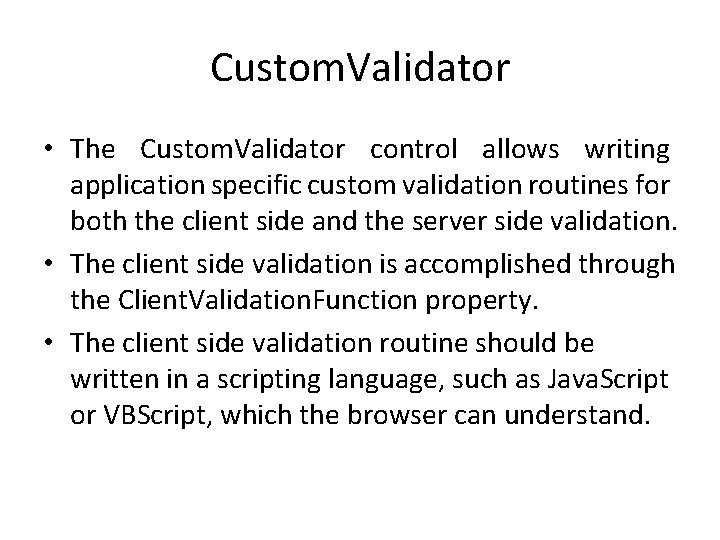 CustomValidator

• The CustomValidator control allows writing application specific custom validation routines for both the client side and the server side validation.

• The client side validation is accomplished through the ClientValidationFunction property.

• The client side validation routine should be written in a scripting language, such as JavaScript or VBScript, which the browser can understand.